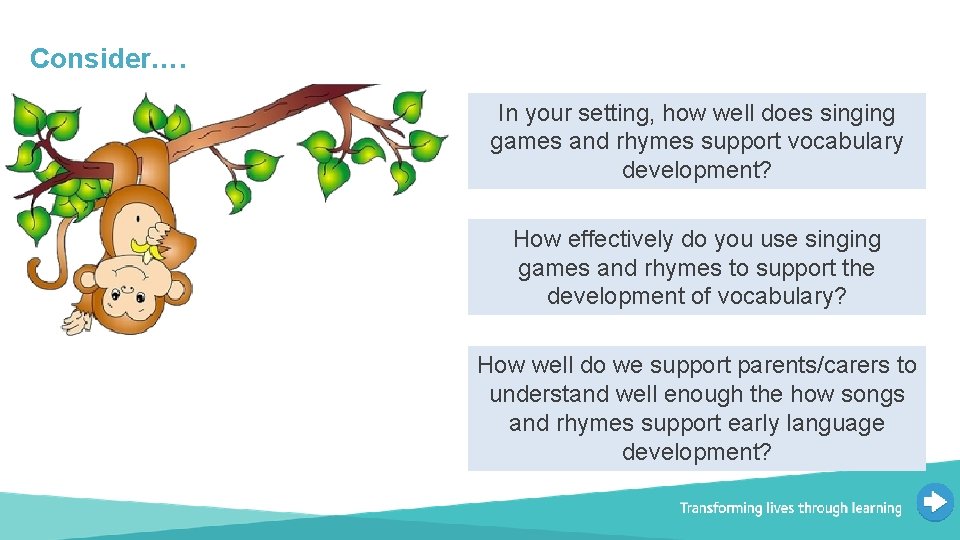 Consider….

In your setting, how well does singing games and rhymes support vocabulary development?

How effectively do you use singing games and rhymes to support the development of vocabulary?

How well do we support parents/carers to understand well enough the how songs and rhymes support early language development?

Transforming lives through learning